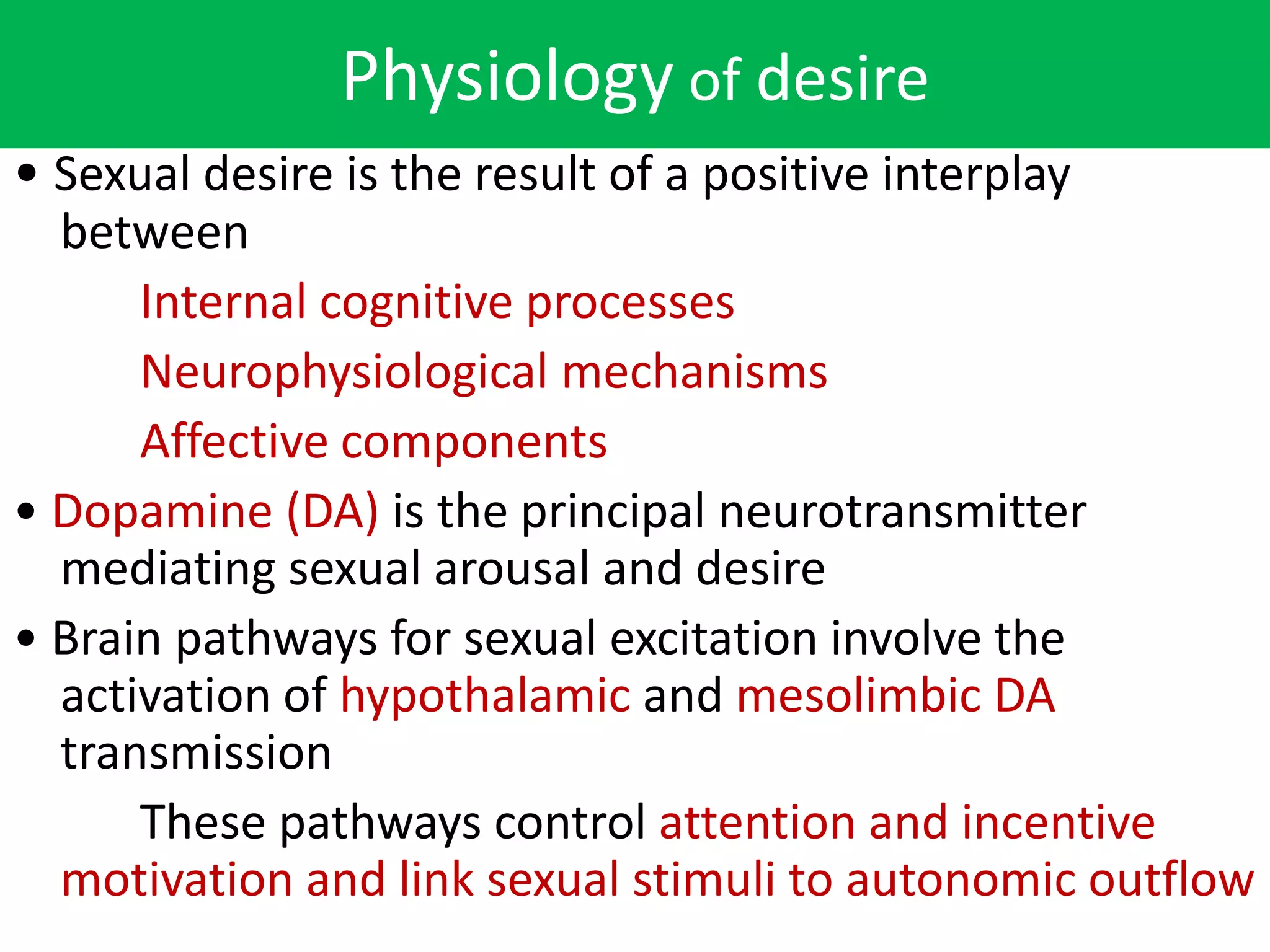 Physiology of desire

• Sexual desire is the result of a positive interplay between

Internal cognitive processes

Neurophysiological mechanisms

Affective components

• Dopamine (DA) is the principal neurotransmitter mediating sexual arousal and desire

• Brain pathways for sexual excitation involve the activation of hypothalamic and mesolimbic DA transmission

These pathways control attention and incentive motivation and link sexual stimuli to autonomic outflow